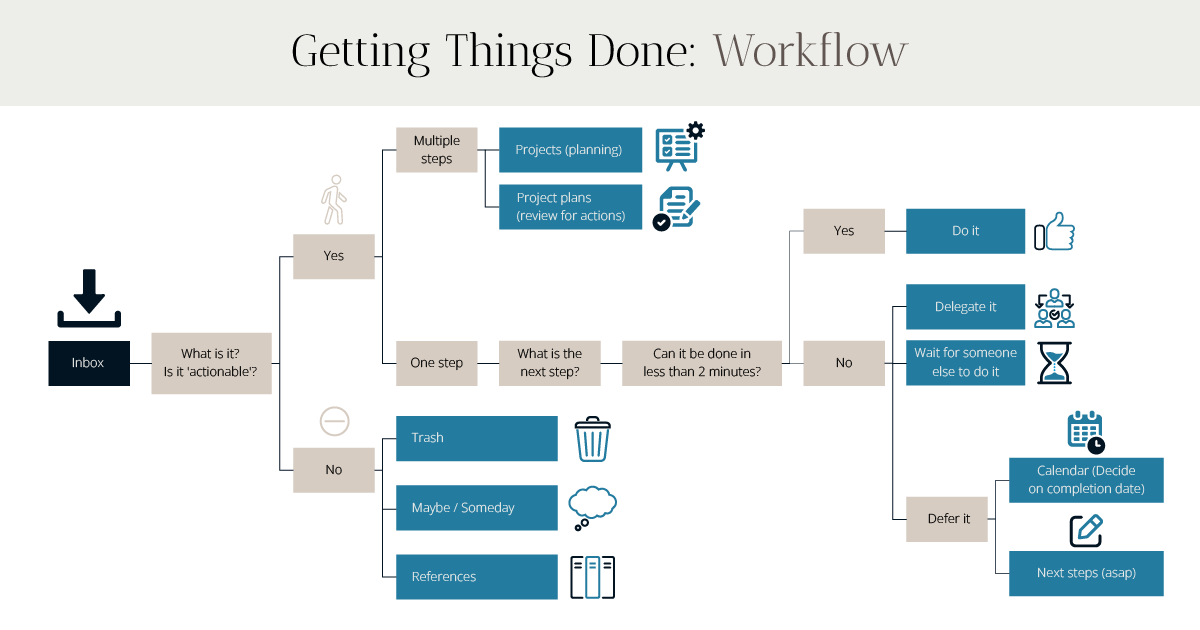 Getting Things Done: Workflow

Inbox

What is it? Is it 'actionable'?

Yes

Multiple steps

Projects (planning)

Project plans (review for actions)

One step

What is the next step?

Can it be done in less than 2 minutes?

Yes

Do it

No

Delegate it

Wait for someone else to do it

Defer it

Calendar (Decide on completion date)

Next steps (asap)

No

Trash

Maybe / Someday

References